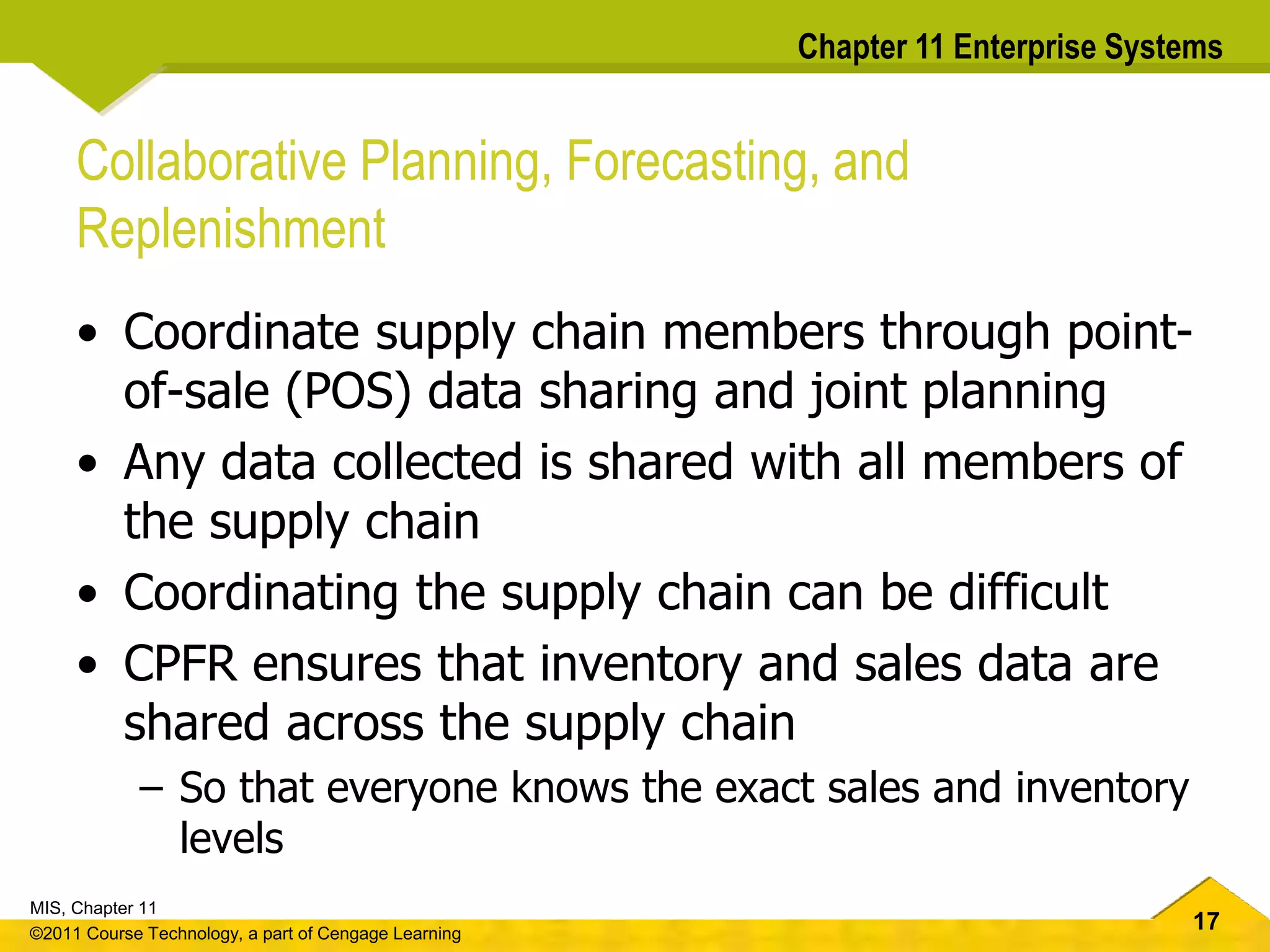 Chapter 11 Enterprise Systems

Collaborative Planning, Forecasting, and Replenishment

• Coordinate supply chain members through point-of-sale (POS) data sharing and joint planning
• Any data collected is shared with all members of the supply chain
• Coordinating the supply chain can be difficult
• CPFR ensures that inventory and sales data are shared across the supply chain
– So that everyone knows the exact sales and inventory levels

MIS, Chapter 11
©2011 Course Technology, a part of Cengage Learning

17